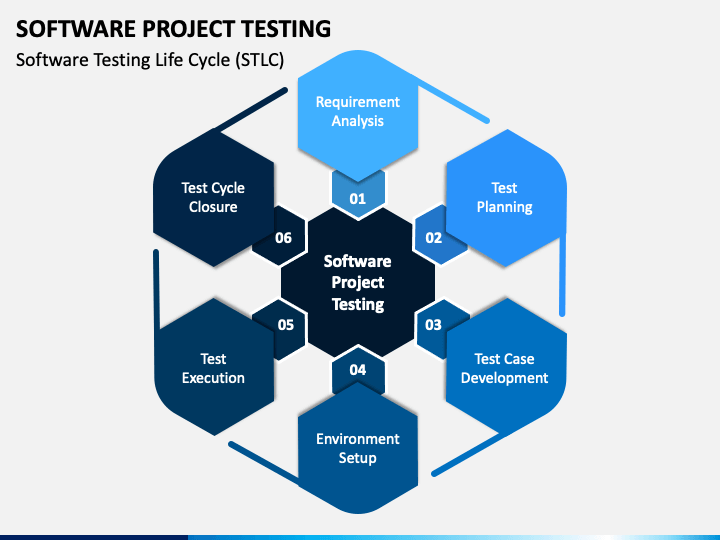 SOFTWARE PROJECT TESTING

Software Testing Life Cycle (STLC)

Software Project Testing

01
Requirement Analysis

02
Test Planning

03
Test Case Development

04
Environment Setup

05
Test Execution

06
Test Cycle Closure